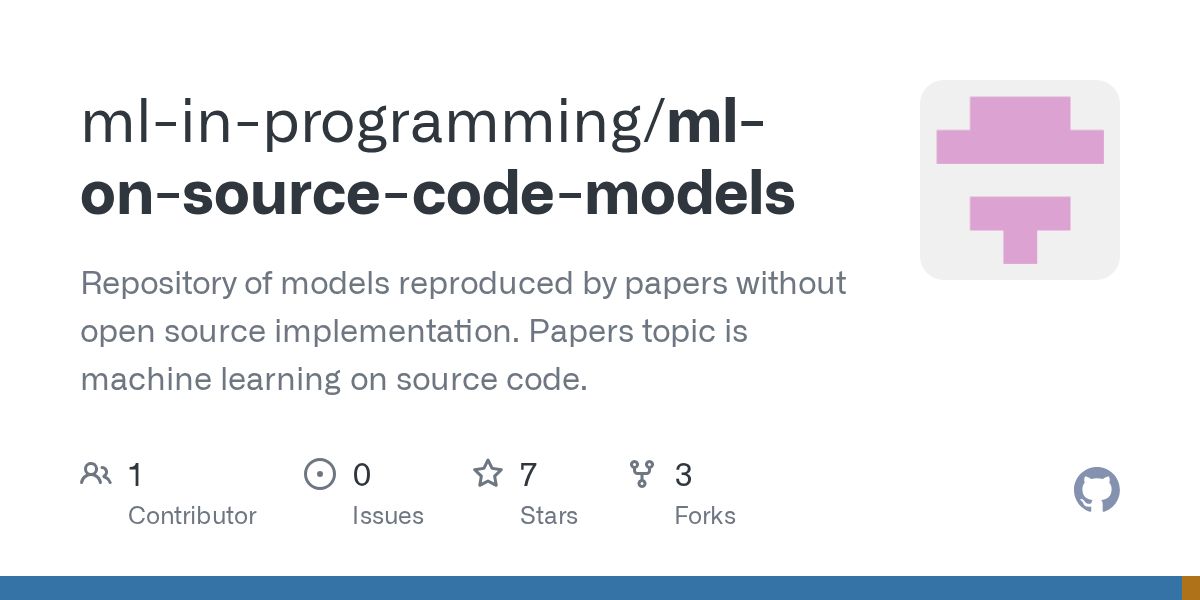 ml-in-programming/ml-on-source-code-models

Repository of models reproduced by papers without open source implementation. Papers topic is machine learning on source code.

1 Contributor

0 Issues

7 Stars

3 Forks